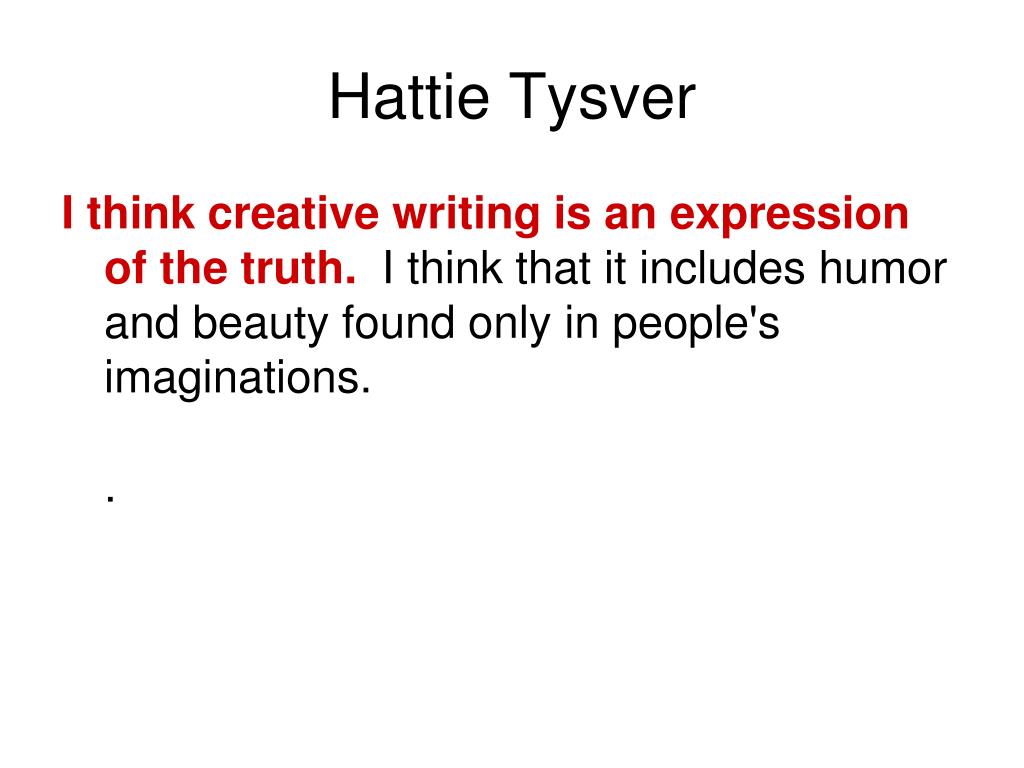 Hattie Tysver

I think creative writing is an expression of the truth. I think that it includes humor and beauty found only in people's imaginations.

.